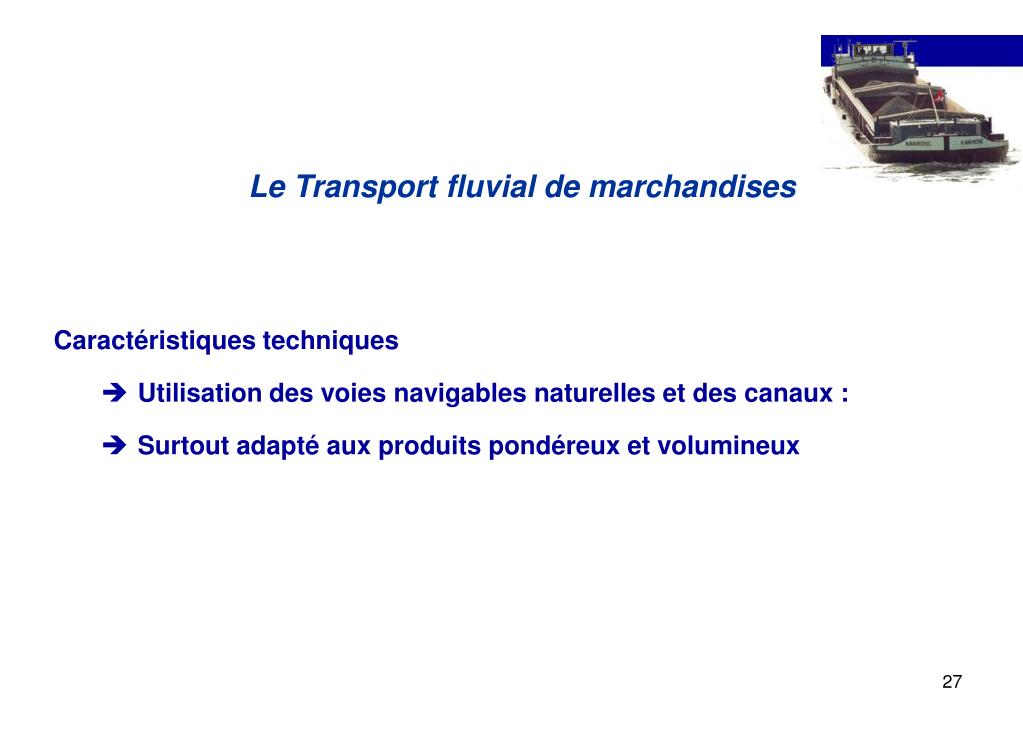 Le Transport fluvial de marchandises

Caractéristiques techniques

➔ Utilisation des voies navigables naturelles et des canaux :

➔ Surtout adapté aux produits pondéreux et volumineux

27